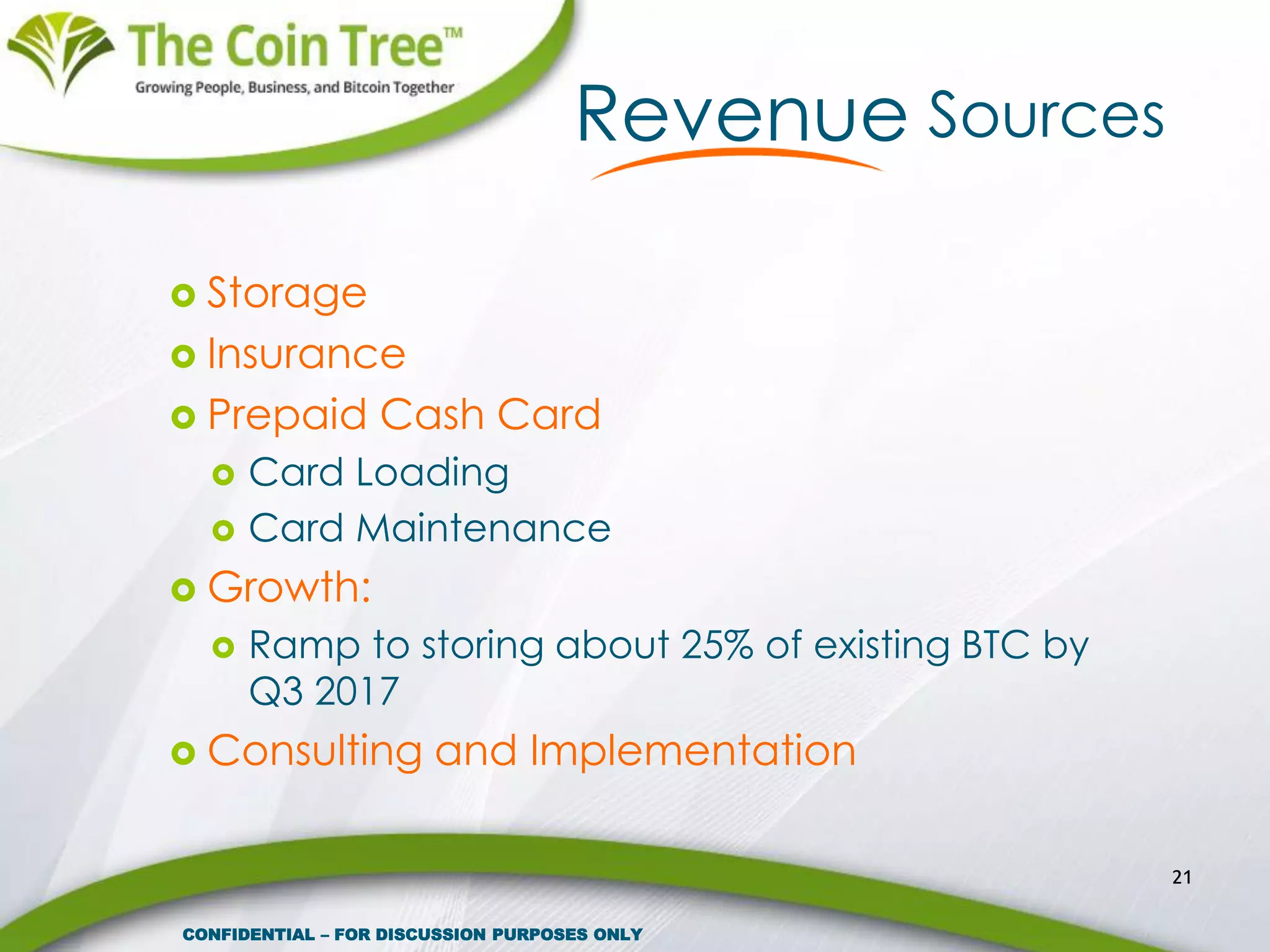 The Coin Tree™
Growing People, Business, and Bitcoin Together

Revenue Sources

Storage
Insurance
Prepaid Cash Card
Card Loading
Card Maintenance
Growth:
Ramp to storing about 25% of existing BTC by Q3 2017
Consulting and Implementation

21

CONFIDENTIAL – FOR DISCUSSION PURPOSES ONLY